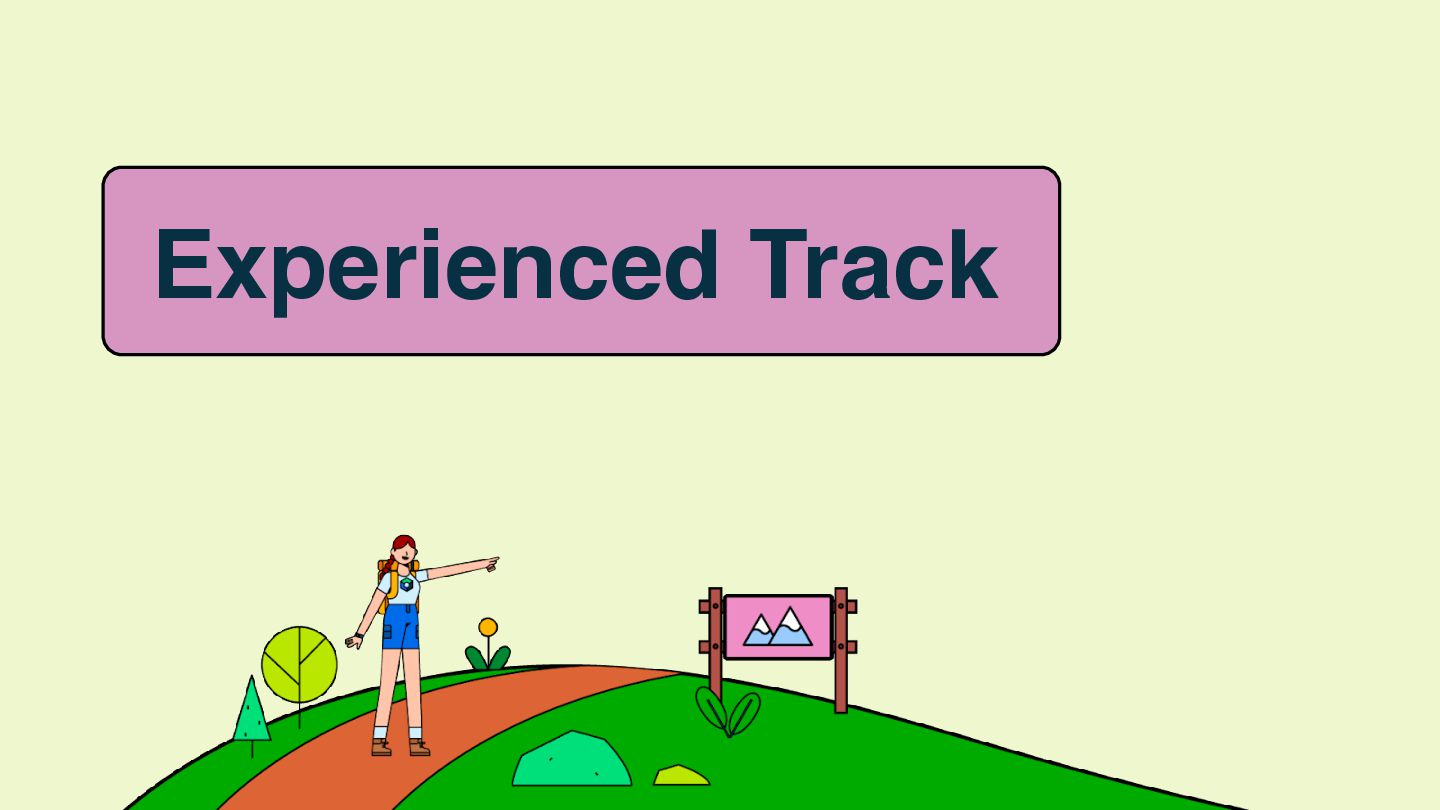 Experienced Track